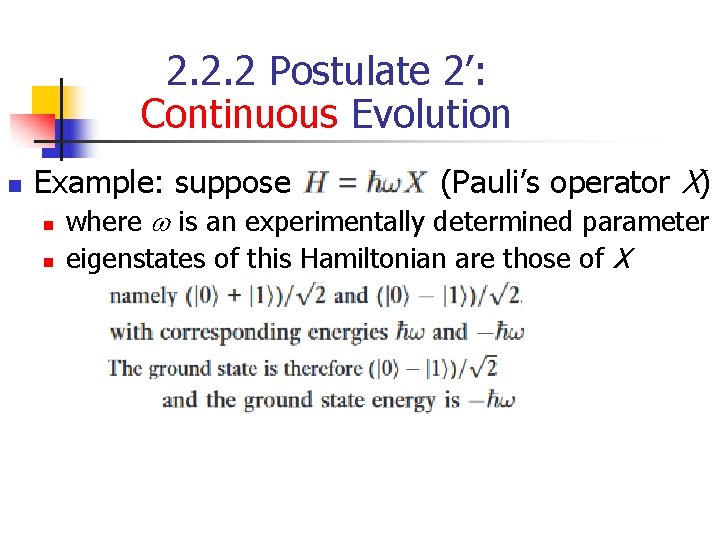 2.2.2 Postulate 2’: Continuous Evolution

Example: suppose $H = \hbar\omega X$ (Pauli’s operator $X$)

where $\omega$ is an experimentally determined parameter

eigenstates of this Hamiltonian are those of $X$

namely $(|0\rangle + |1\rangle)/\sqrt{2}$ and $(|0\rangle - |1\rangle)/\sqrt{2}$.

with corresponding energies $\hbar\omega$ and $-\hbar\omega$

The ground state is therefore $(|0\rangle - |1\rangle)/\sqrt{2}$

and the ground state energy is $-\hbar\omega$